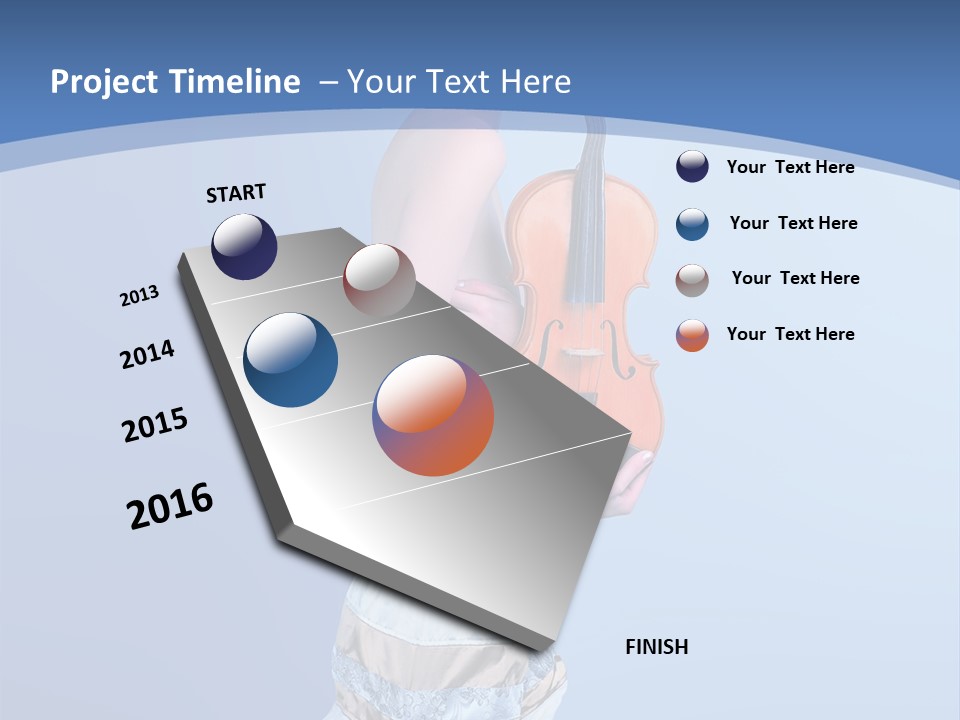 Project Timeline – Your Text Here

START

2013

2014

2015

2016

FINISH

Your Text Here

Your Text Here

Your Text Here

Your Text Here